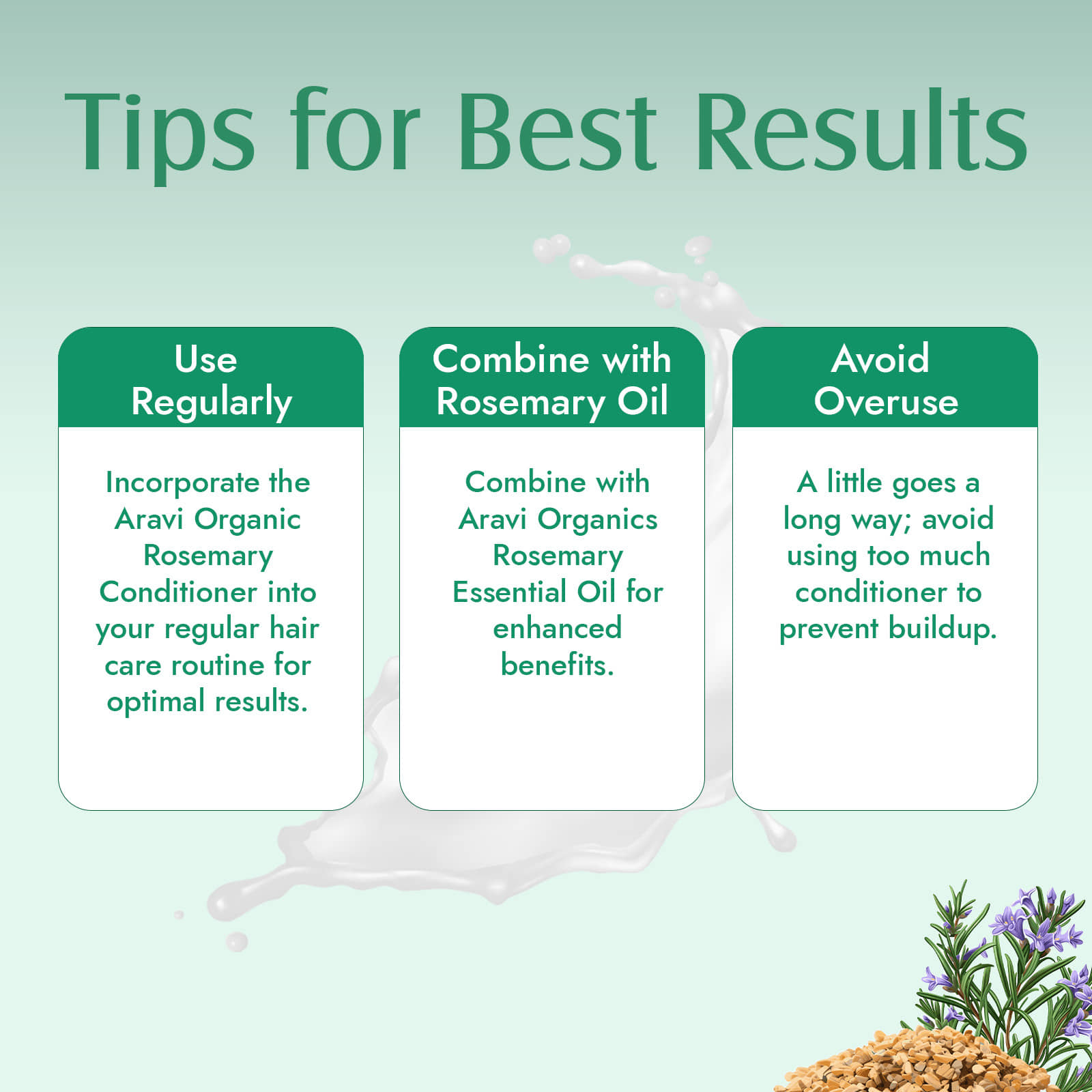 Tips for Best Results

Use Regularly

Incorporate the Aravi Organic Rosemary Conditioner into your regular hair care routine for optimal results.

Combine with Rosemary Oil

Combine with Aravi Organics Rosemary Essential Oil for enhanced benefits.

Avoid Overuse

A little goes a long way; avoid using too much conditioner to prevent buildup.